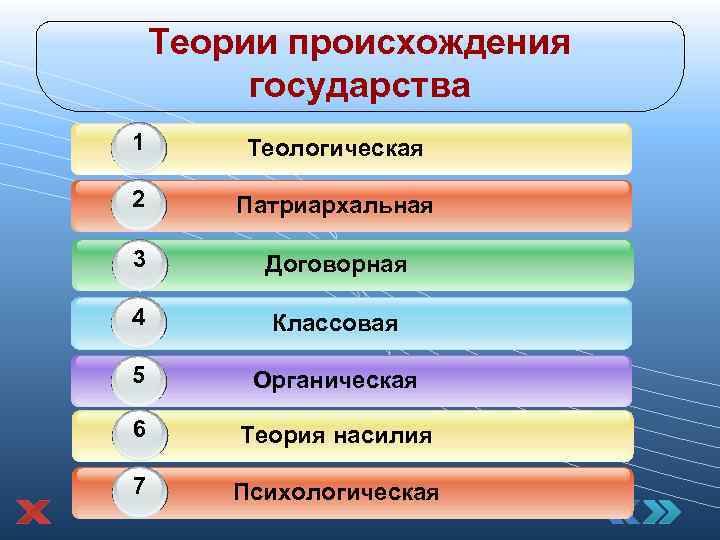 Теории происхождения государства

1 Теологическая

2 Патриархальная

3 Договорная

4 Классовая

5 Органическая

6 Теория насилия

7 Психологическая